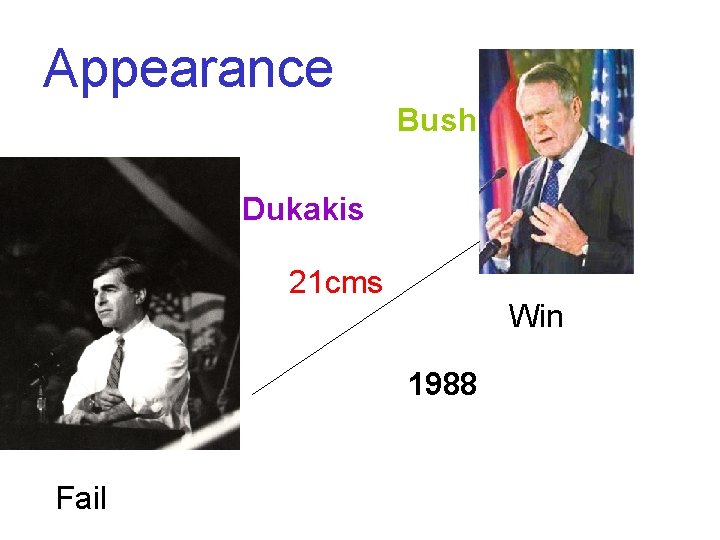 Appearance

Bush

Dukakis

21cms

Win

1988

Fail